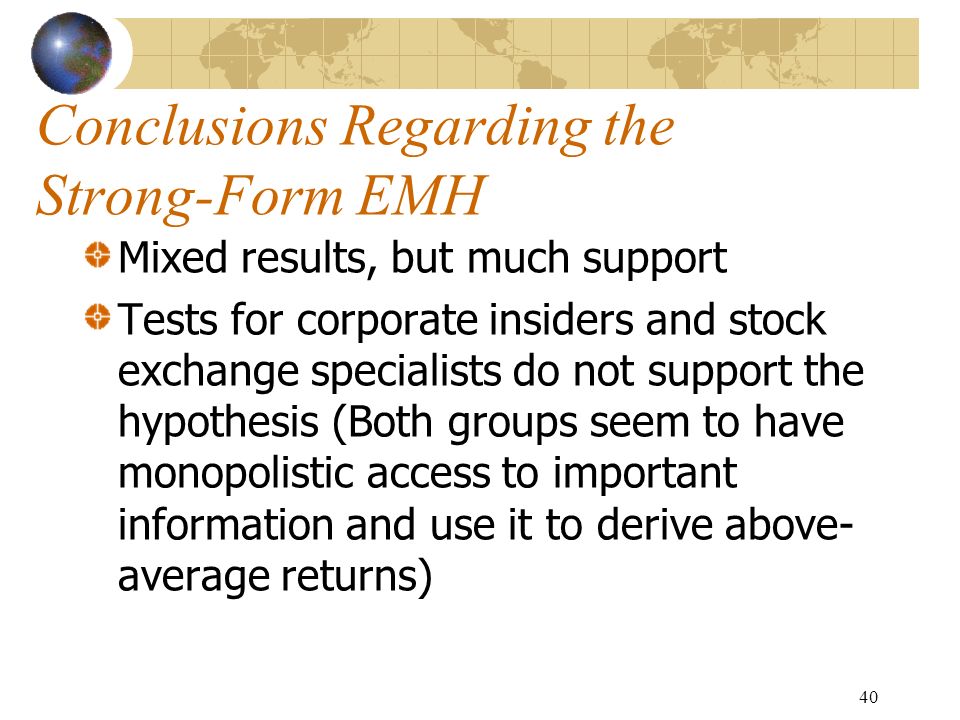 Conclusions Regarding the Strong-Form EMH

Mixed results, but much support

Tests for corporate insiders and stock exchange specialists do not support the hypothesis (Both groups seem to have monopolistic access to important information and use it to derive above-average returns)

40